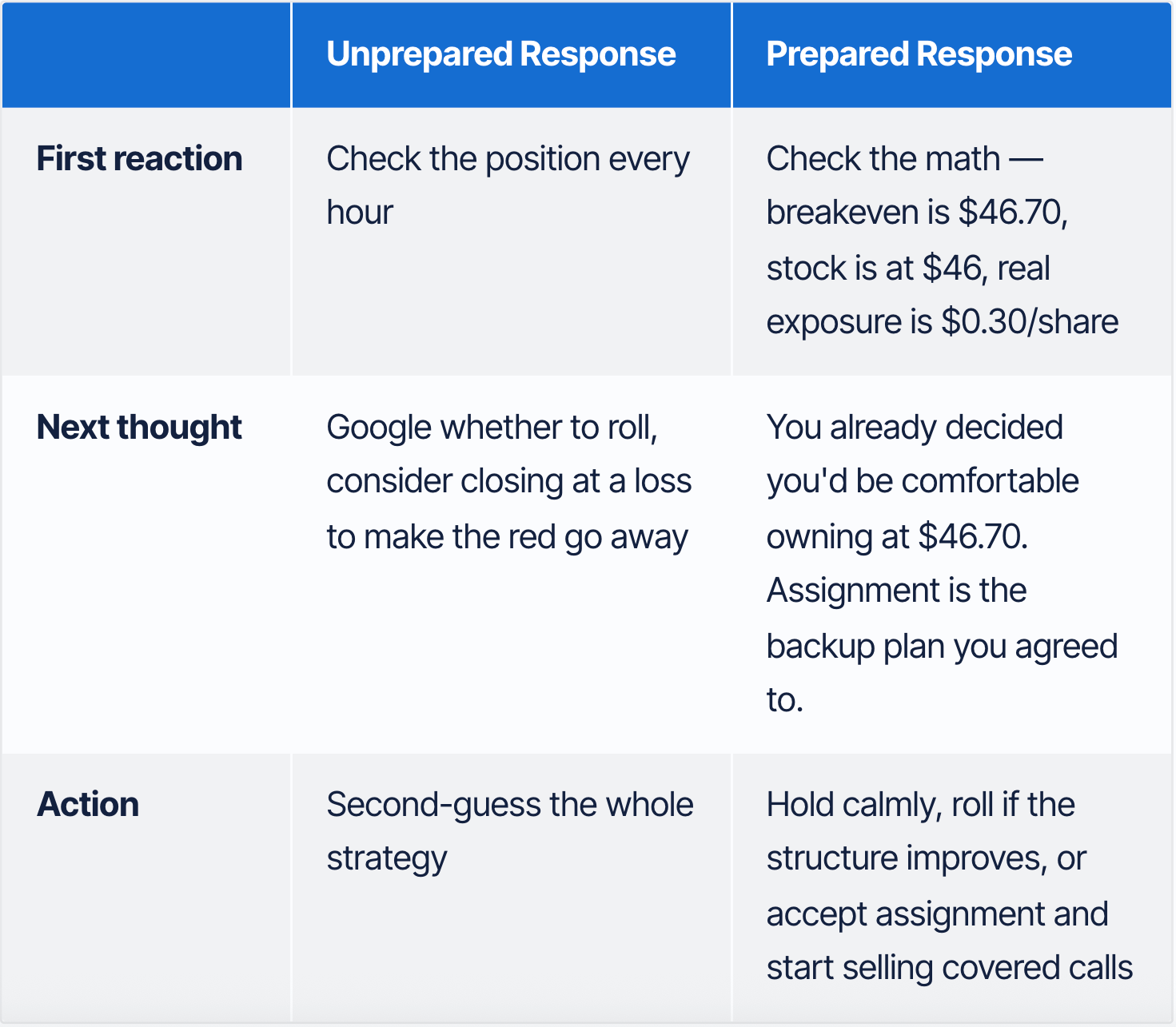 | | Unprepared Response | Prepared Response |
|---|---|---|
| First reaction | Check the position every hour | Check the math — breakeven is \$46.70, stock is at \$46, real exposure is \$0.30/share |
| Next thought | Google whether to roll, consider closing at a loss to make the red go away | You already decided you'd be comfortable owning at \$46.70. Assignment is the backup plan you agreed to. |
| Action | Second-guess the whole strategy | Hold calmly, roll if the structure improves, or accept assignment and start selling covered calls |